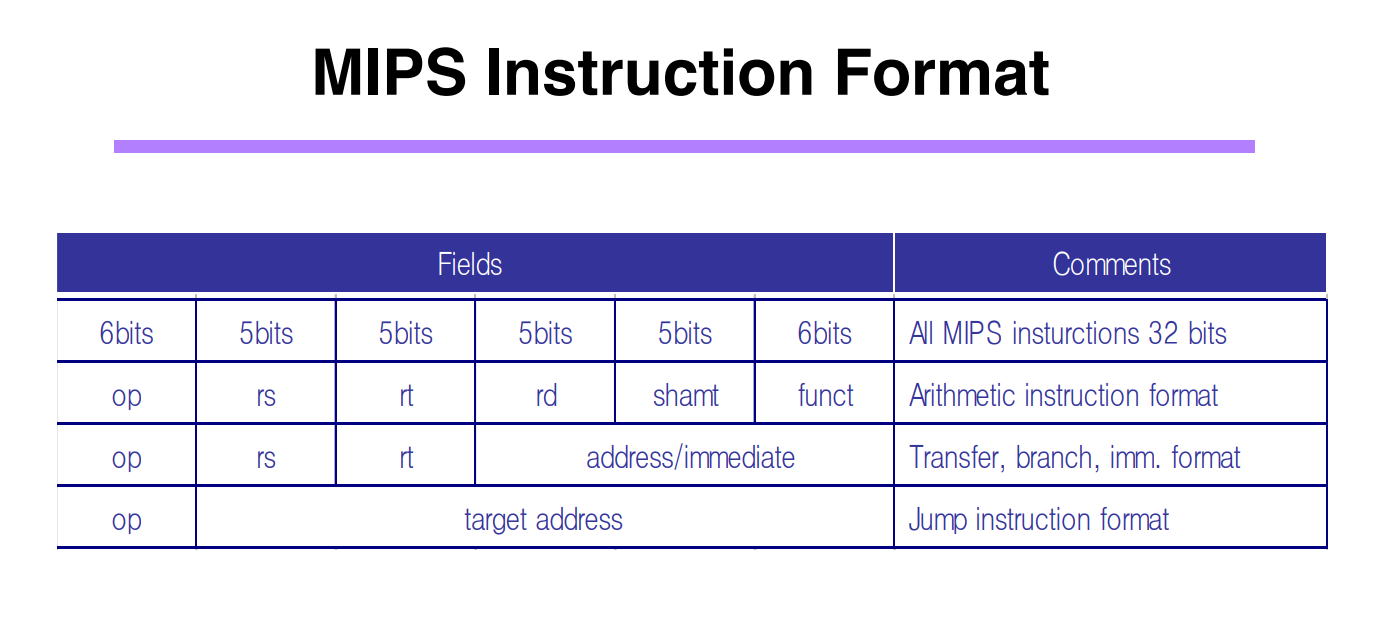 MIPS Instruction Format

| Fields | | | | | | Comments |
|---|---|---|---|---|---|---|
| 6bits | 5bits | 5bits | 5bits | 5bits | 6bits | All MIPS insturctions 32 bits |
| op | rs | rt | rd | shamt | funct | Arithmetic instruction format |
| op | rs | rt | address/immediate | | | Transfer, branch, imm. format |
| op | target address | | | | | Jump instruction format |